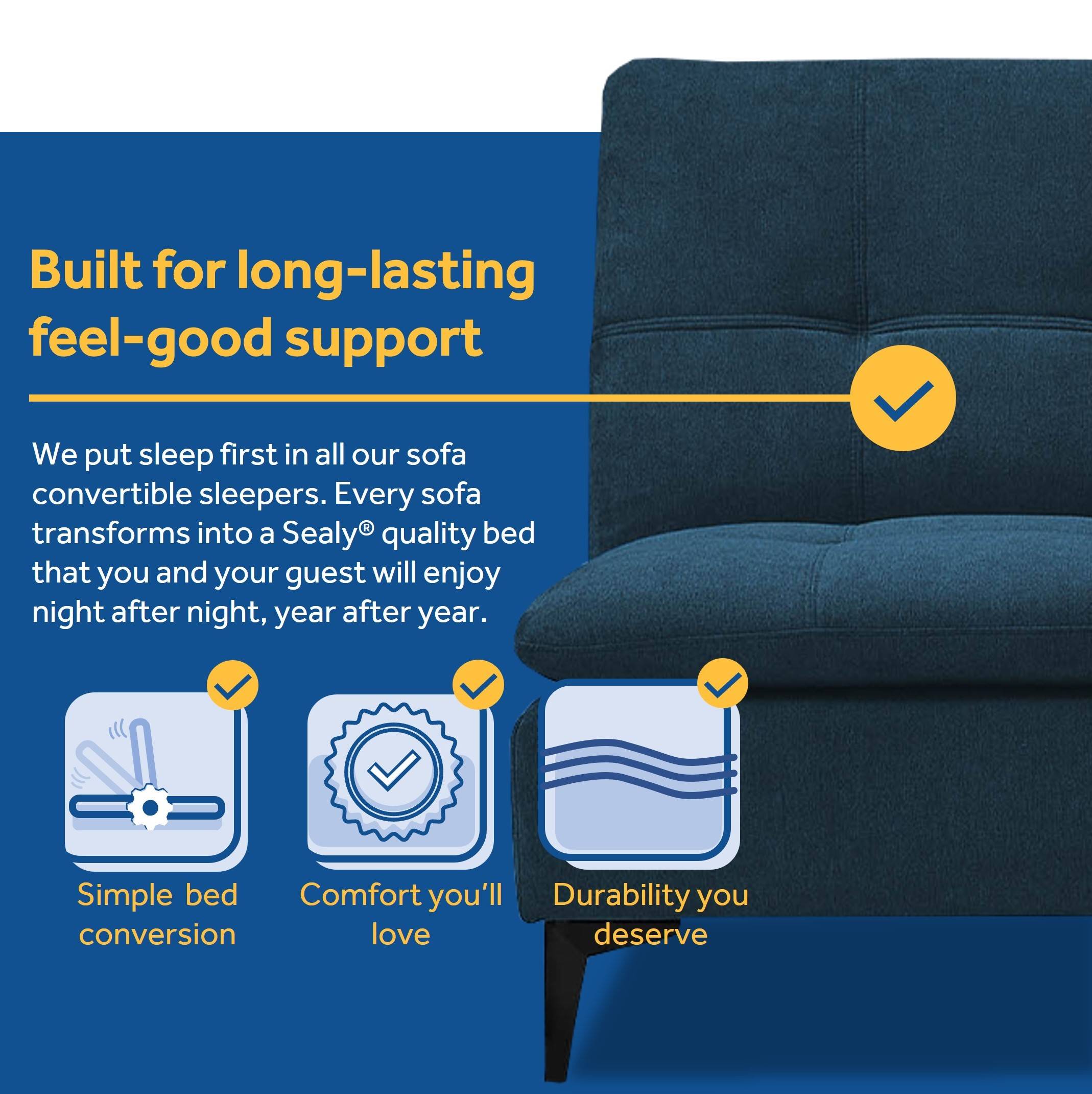 Built for long-lasting feel-good support

We put sleep first in all our sofa convertible sleepers. Every sofa transforms into a Sealy® quality bed that you and your guest will enjoy night after night, year after year.

Simple bed conversion

Comfort you'll love

Durability you deserve